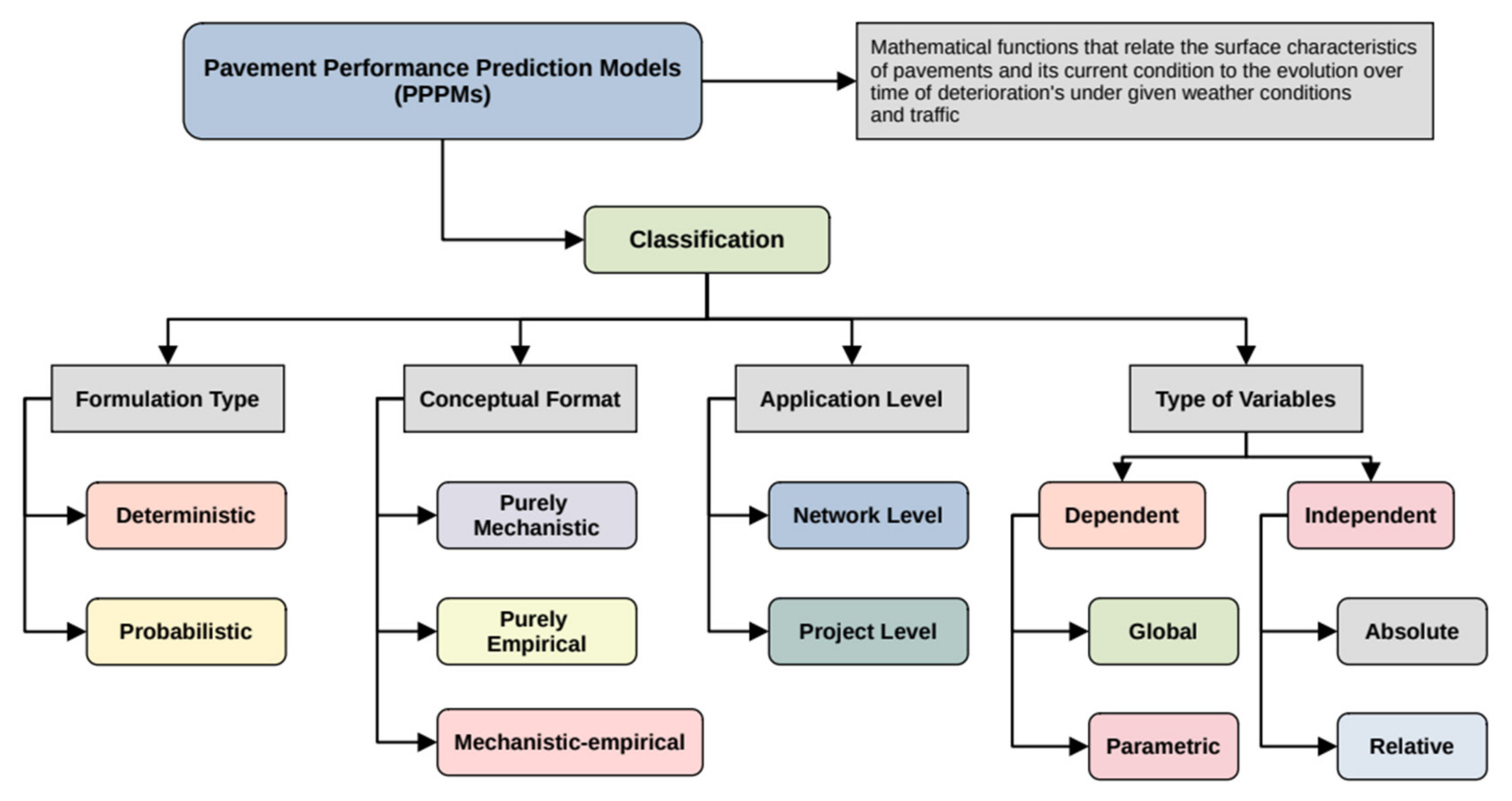 Pavement Performance Prediction Models (PPPMs)

Mathematical functions that relate the surface characteristics of pavements and its current condition to the evolution over time of deterioration's under given weather conditions and traffic

Classification

Formulation Type

Deterministic

Probabilistic

Conceptual Format

Purely Mechanistic

Purely Empirical

Mechanistic-empirical

Application Level

Network Level

Project Level

Type of Variables

Dependent

Global

Parametric

Independent

Absolute

Relative